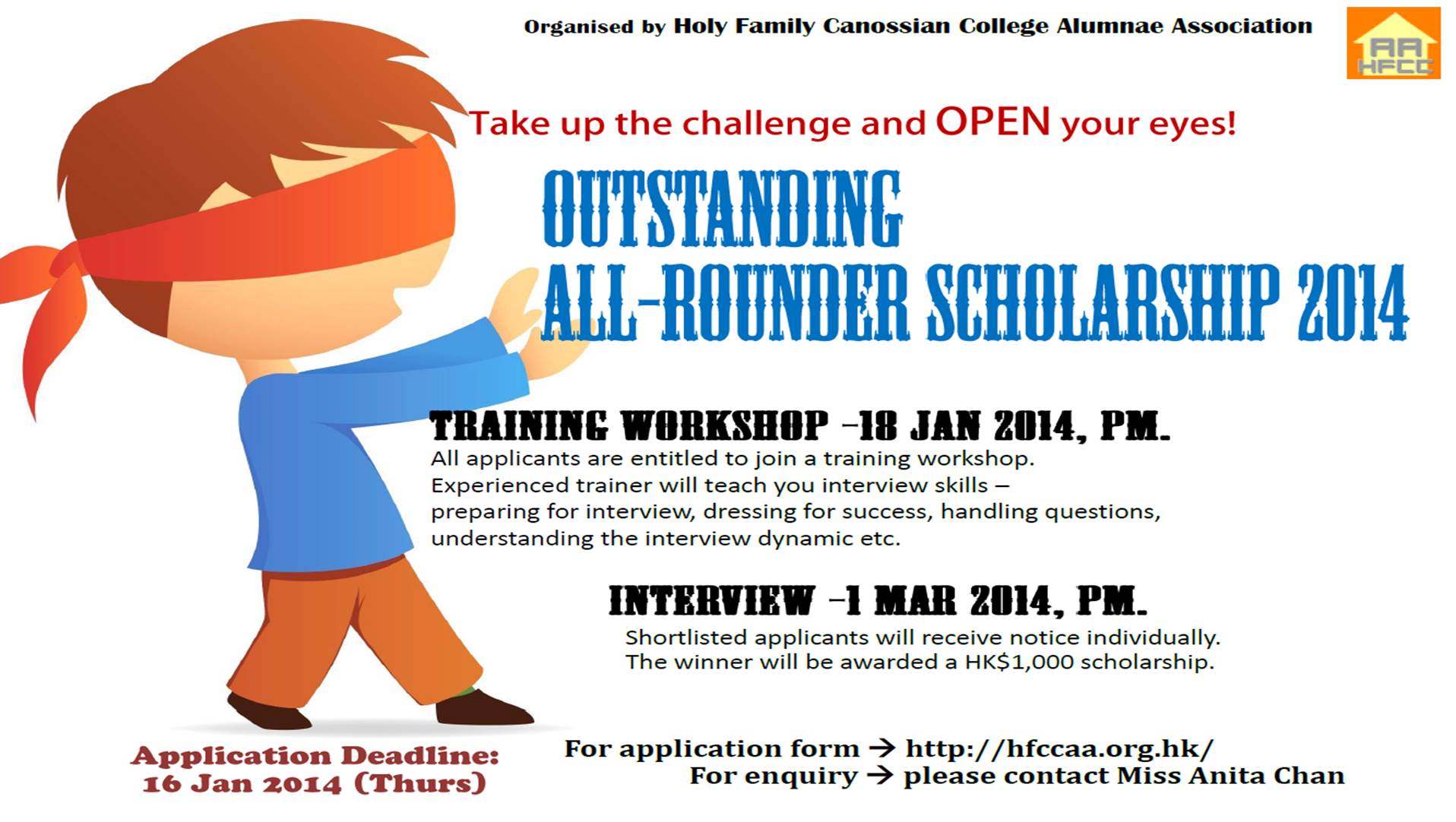 Organised by Holy Family Canossian College Alumnae Association

AA HFCC

Take up the challenge and OPEN your eyes!

OUTSTANDING ALL-ROUNDER SCHOLARSHIP 2014

TRAINING WORKSHOP –18 JAN 2014, PM.

All applicants are entitled to join a training workshop. Experienced trainer will teach you interview skills – preparing for interview, dressing for success, handling questions, understanding the interview dynamic etc.

INTERVIEW –1 MAR 2014, PM.

Shortlisted applicants will receive notice individually. The winner will be awarded a HK$1,000 scholarship.

Application Deadline: 16 Jan 2014 (Thurs)

For application form → http://hfccaa.org.hk/
For enquiry → please contact Miss Anita Chan